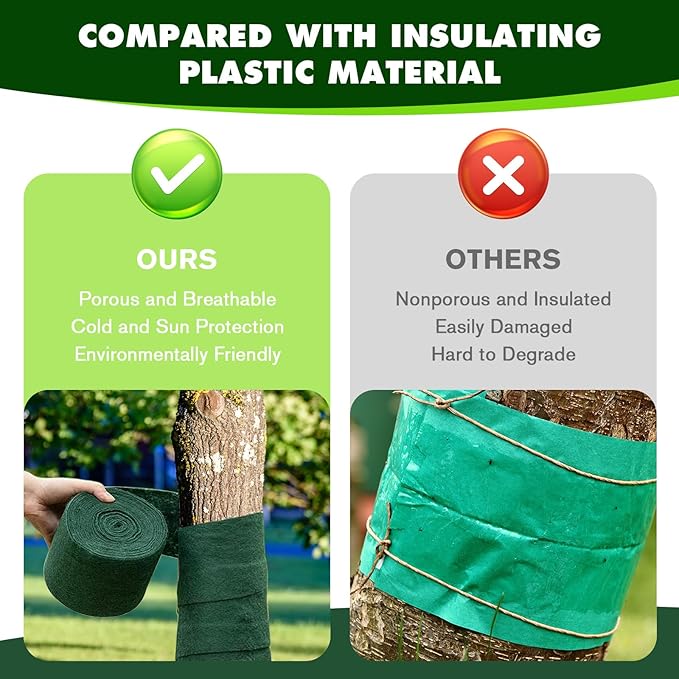 COMPARED WITH INSULATING PLASTIC MATERIAL

OURS

Porous and Breathable
Cold and Sun Protection
Environmentally Friendly

OTHERS

Nonporous and Insulated
Easily Damaged
Hard to Degrade